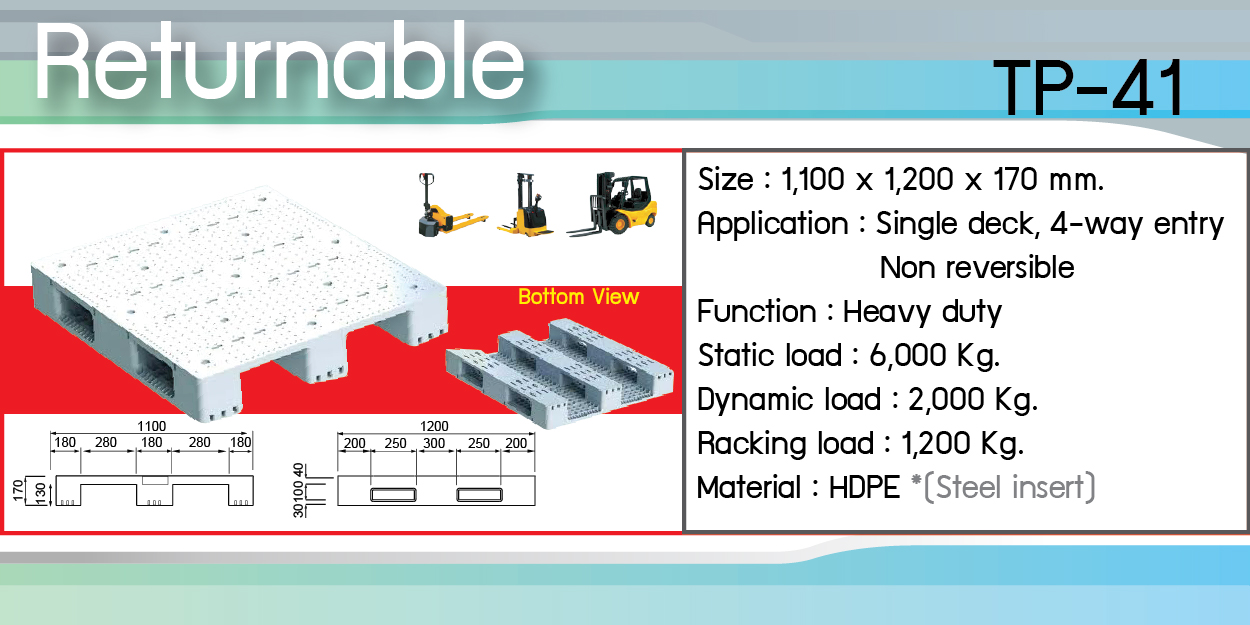 Returnable

TP-41

Bottom View

1100

180 280 180 280 180

170 130

1200

200 250 300 250 200

40 100 30

Size : 1,100 x 1,200 x 170 mm.

Application : Single deck, 4-way entry Non reversible

Function : Heavy duty

Static load : 6,000 Kg.

Dynamic load : 2,000 Kg.

Racking load : 1,200 Kg.

Material : HDPE *(Steel insert)